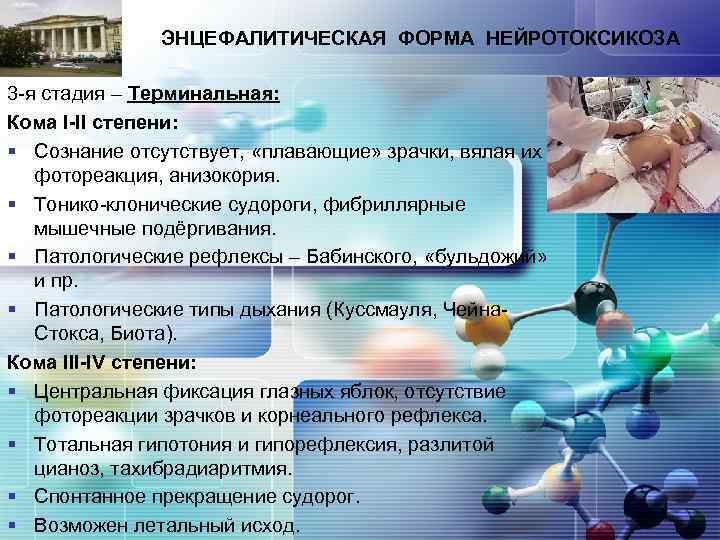 ЭНЦЕФАЛИТИЧЕСКАЯ ФОРМА НЕЙРОТОКСИКОЗА

3-я стадия – Терминальная:

Кома I-II степени:

▪ Сознание отсутствует, «плавающие» зрачки, вялая их фотореакция, анизокория.

▪ Тонико-клонические судороги, фибриллярные мышечные подёргивания.

▪ Патологические рефлексы – Бабинского, «бульдожий» и пр.

▪ Патологические типы дыхания (Куссмауля, Чейна-Стокса, Биота).

Кома III-IV степени:

▪ Центральная фиксация глазных яблок, отсутствие фотореакции зрачков и корнеального рефлекса.

▪ Тотальная гипотония и гипорефлексия, разлитой цианоз, тахибрадиаритмия.

▪ Спонтанное прекращение судорог.

▪ Возможен летальный исход.